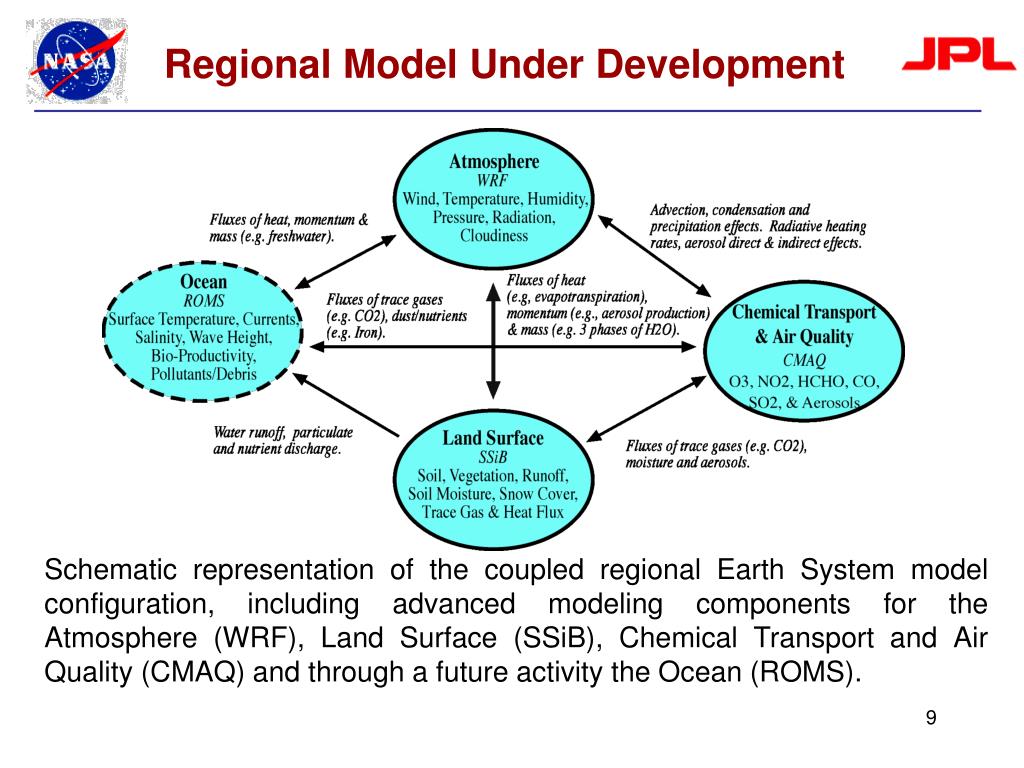 NASA

Regional Model Under Development

JPL

Atmosphere
WRF
Wind, Temperature, Humidity, Pressure, Radiation, Cloudiness

Fluxes of heat, momentum & mass (e.g. freshwater).

Advection, condensation and precipitation effects. Radiative heating rates, aerosol direct & indirect effects.

Ocean
ROMS
Surface Temperature, Currents, Salinity, Wave Height, Bio-Productivity, Pollutants/Debris

Fluxes of trace gases (e.g. CO2), dust/nutrients (e.g. Iron).

Fluxes of heat (e.g, evapotranspiration), momentum (e.g., aerosol production) & mass (e.g. 3 phases of H2O).

Chemical Transport & Air Quality
CMAQ
O3, NO2, HCHO, CO, SO2, & Aerosols

Water runoff, particulate and nutrient discharge.

Land Surface
SSiB
Soil, Vegetation, Runoff, Soil Moisture, Snow Cover, Trace Gas & Heat Flux

Fluxes of trace gases (e.g. CO2), moisture and aerosols.

Schematic representation of the coupled regional Earth System model configuration, including advanced modeling components for the Atmosphere (WRF), Land Surface (SSiB), Chemical Transport and Air Quality (CMAQ) and through a future activity the Ocean (ROMS).

9